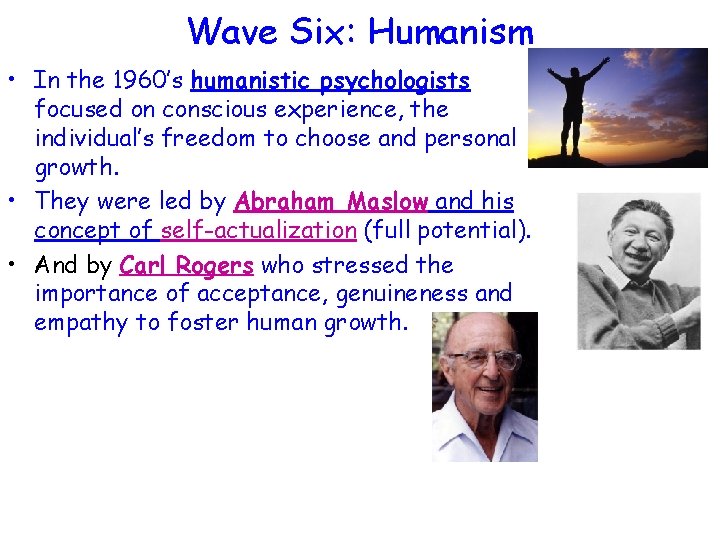 Wave Six: Humanism

• In the 1960's humanistic psychologists focused on conscious experience, the individual's freedom to choose and personal growth.

• They were led by Abraham Maslow and his concept of self-actualization (full potential).

• And by Carl Rogers who stressed the importance of acceptance, genuineness and empathy to foster human growth.